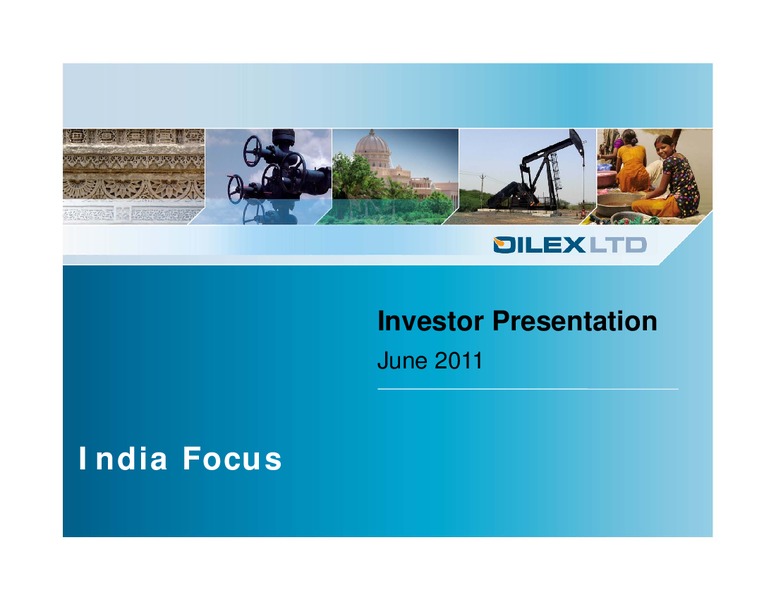 OILEX LTD

Investor Presentation

June 2011

India Focus